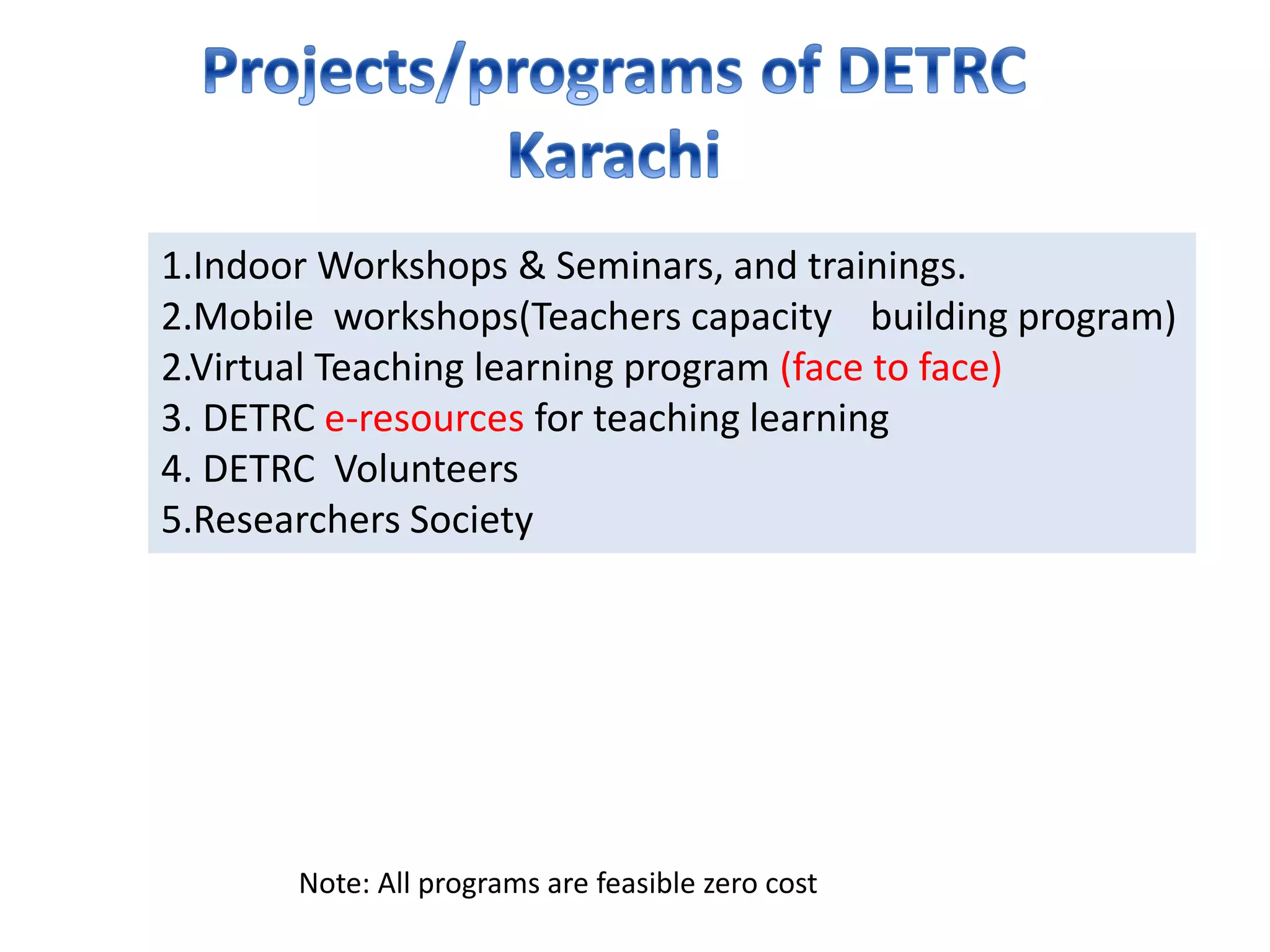 Projects/programs of DETRC Karachi

1.Indoor Workshops & Seminars, and trainings.
2.Mobile workshops(Teachers capacity building program)
2.Virtual Teaching learning program (face to face)
3. DETRC e-resources for teaching learning
4. DETRC Volunteers
5.Researchers Society

Note: All programs are feasible zero cost